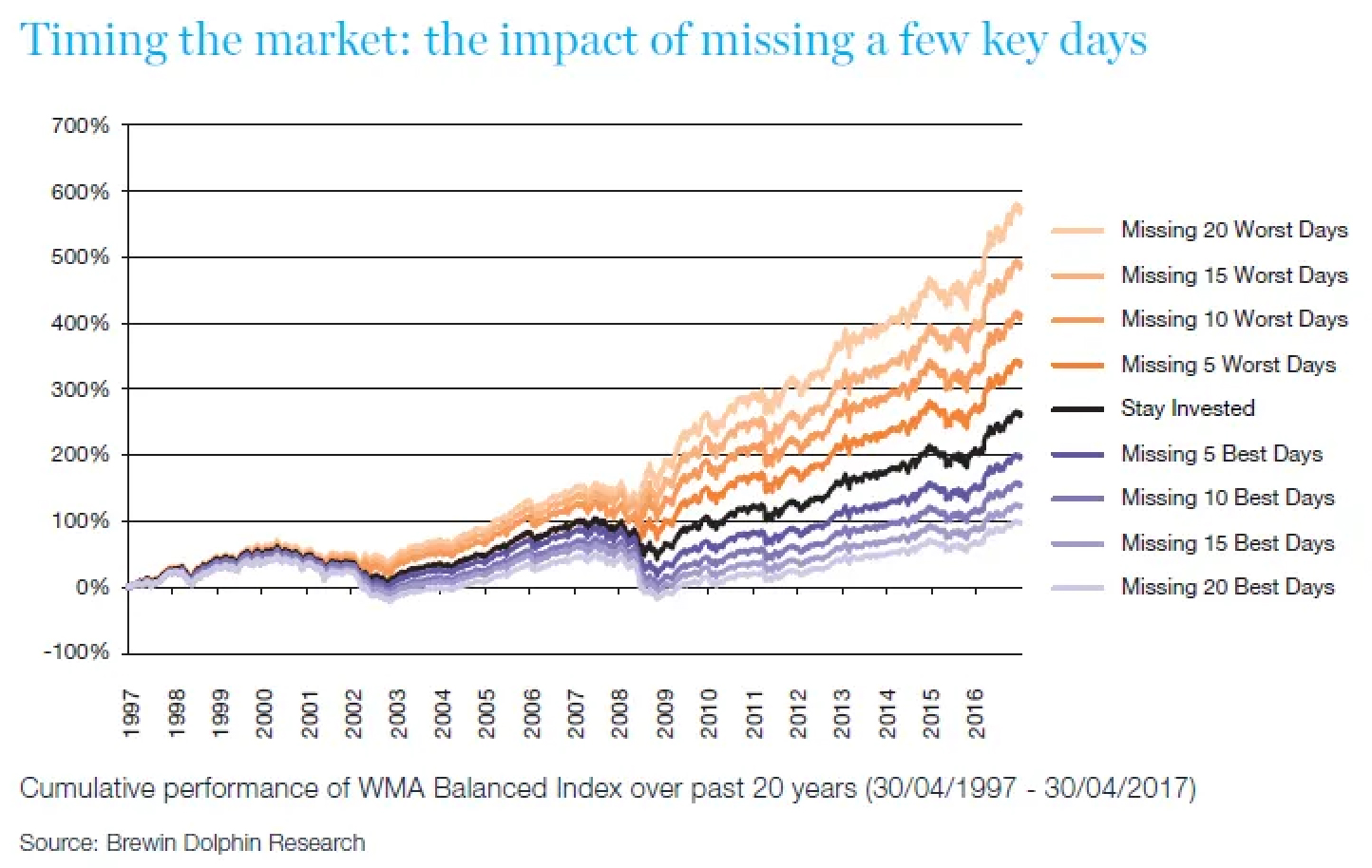 Timing the market: the impact of missing a few key days

700%
600%
500%
400%
300%
200%
100%
0%
-100%

1997
1998
1999
2000
2001
2002
2003
2004
2005
2006
2007
2008
2009
2010
2011
2012
2013
2014
2015
2016

Missing 20 Worst Days
Missing 15 Worst Days
Missing 10 Worst Days
Missing 5 Worst Days
Stay Invested
Missing 5 Best Days
Missing 10 Best Days
Missing 15 Best Days
Missing 20 Best Days

Cumulative performance of WMA Balanced Index over past 20 years (30/04/1997 - 30/04/2017)

Source: Brewin Dolphin Research